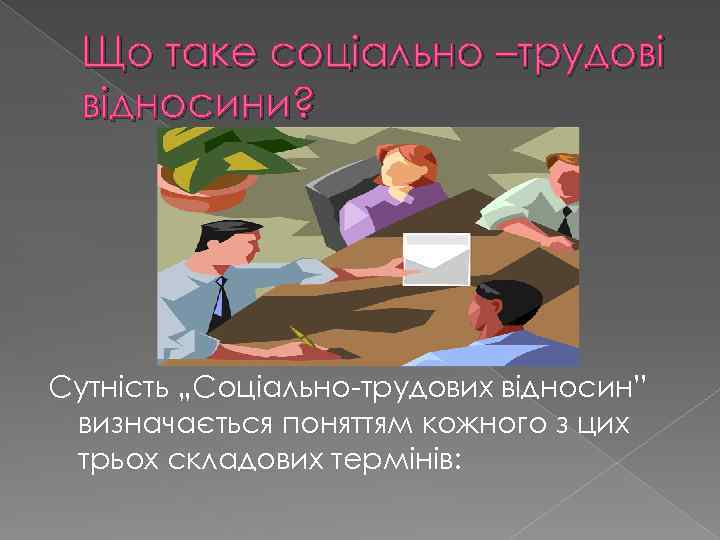 Що таке соціально –трудові відносини?

Сутність „Соціально-трудових відносин" визначається поняттям кожного з цих трьох складових термінів: